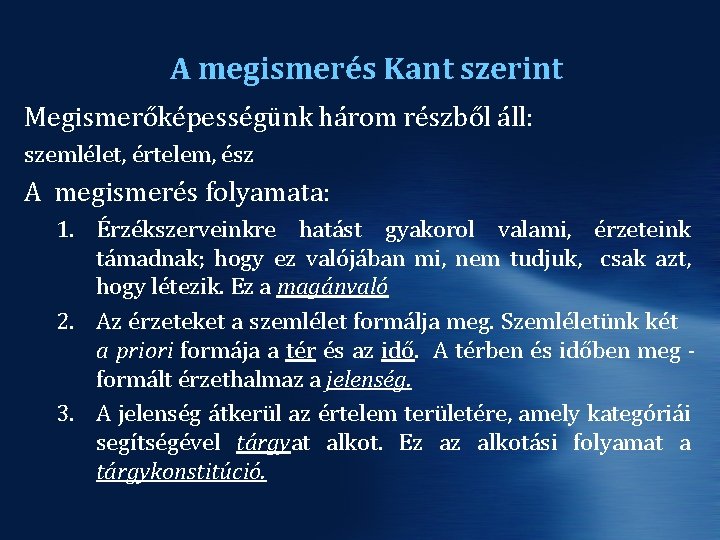 A megismerés Kant szerint

Megismerőképességünk három részből áll:

szemlélet, értelem, ész

A megismerés folyamata:

1. Érzékszerveinkre hatást gyakorol valami, érzeteink támadnak; hogy ez valójában mi, nem tudjuk, csak azt, hogy létezik. Ez a magánvaló

2. Az érzeteket a szemlélet formálja meg. Szemléletünk két a priori formája a tér és az idő. A térben és időben meg - formált érzethalmaz a jelenség.

3. A jelenség átkerül az értelem területére, amely kategóriái segítségével tárgyat alkot. Ez az alkotási folyamat a tárgykonstitúció.